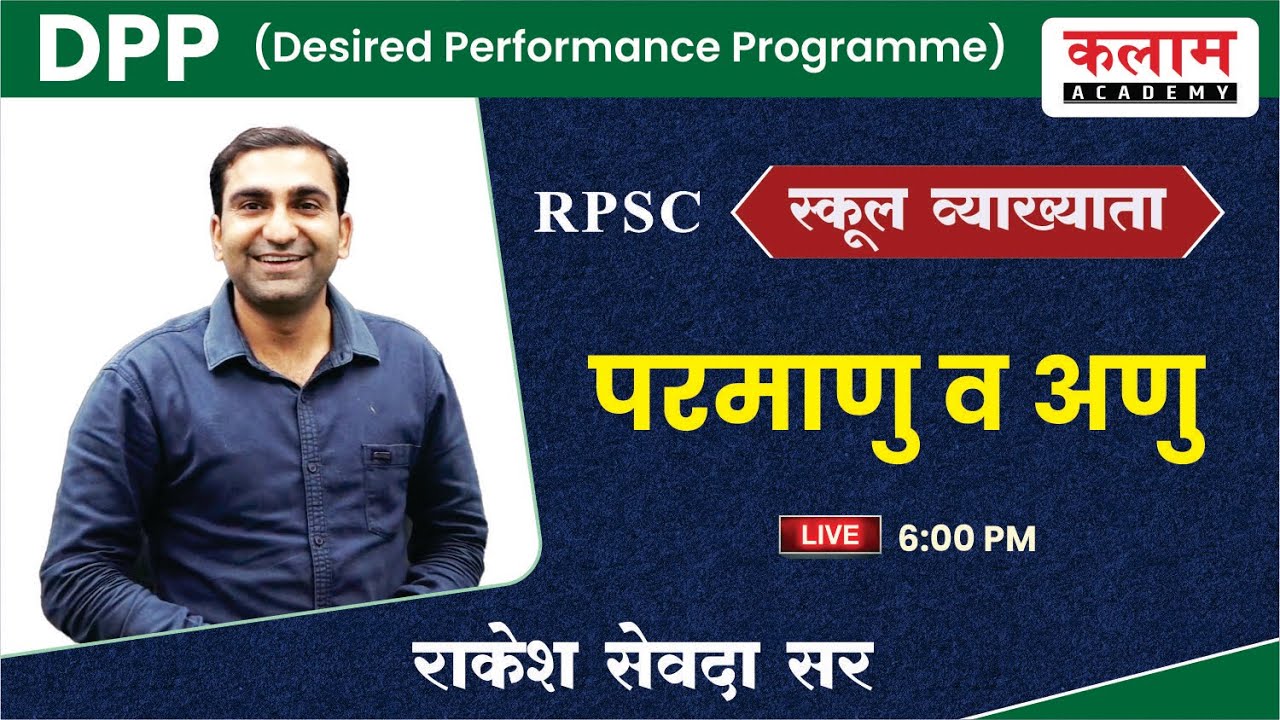 DPP (Desired Performance Programme)

कलाम ACADEMY

RPSC स्कूल व्याख्याता

परमाणु व अणु

LIVE 6:00 PM

राकेश सेवदा सर